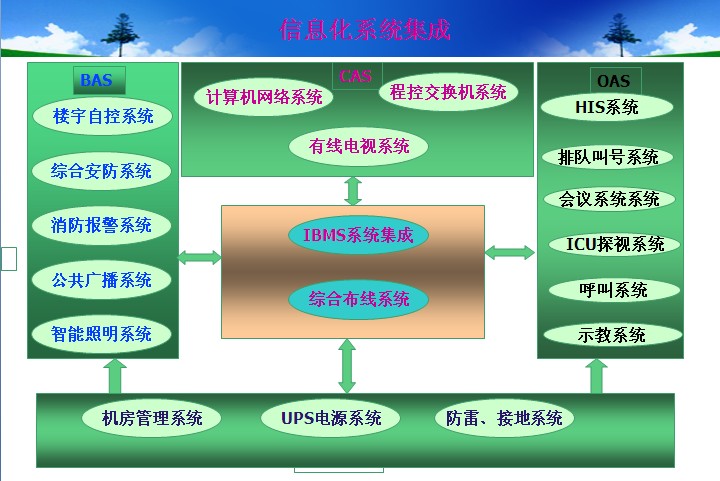 信息化系统集成

BAS

楼宇自控系统

综合安防系统

消防报警系统

公共广播系统

智能照明系统

CAS

计算机网络系统

程控交换机系统

有线电视系统

IBMS系统集成

综合布线系统

OAS

HIS系统

排队叫号系统

会议系统系统

ICU探视系统

呼叫系统

示教系统

机房管理系统

UPS电源系统

防雷、接地系统